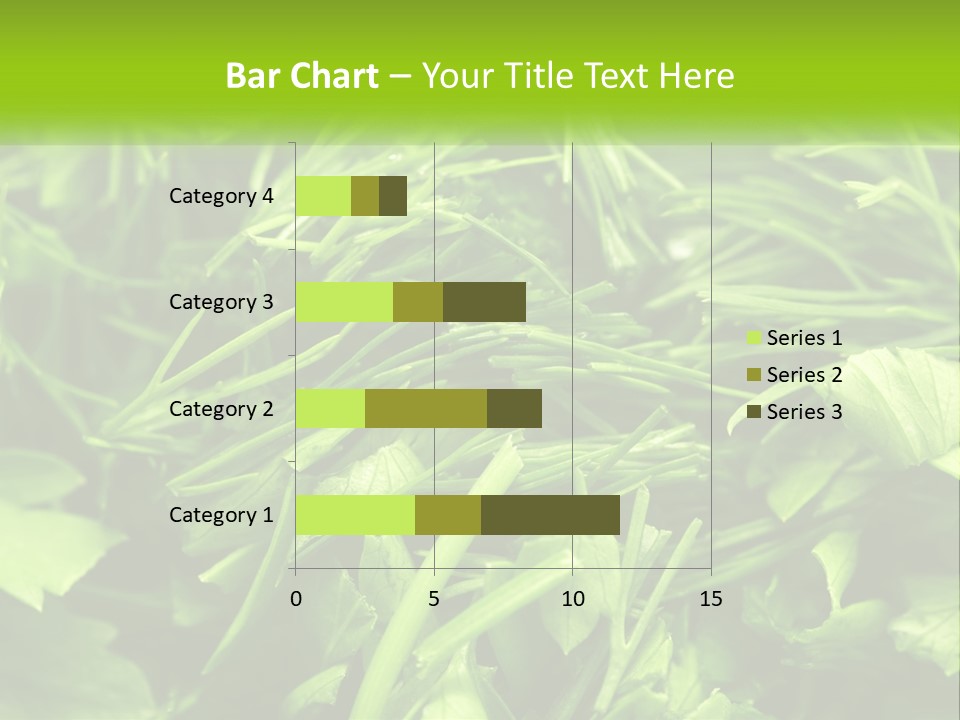 Bar Chart – Your Title Text Here

Category 4
Category 3
Category 2
Category 1

0
5
10
15

Series 1
Series 2
Series 3